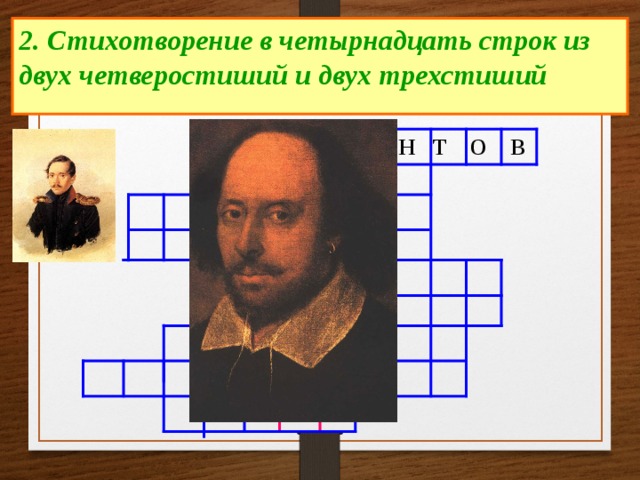 2. Стихотворение в четырнадцать строк из двух четверостиший и двух трехстиший

Н Т О В